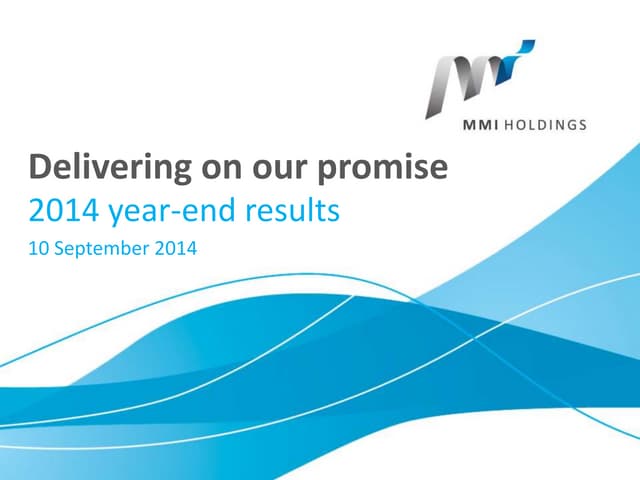 MMI HOLDINGS

Delivering on our promise

2014 year-end results

10 September 2014